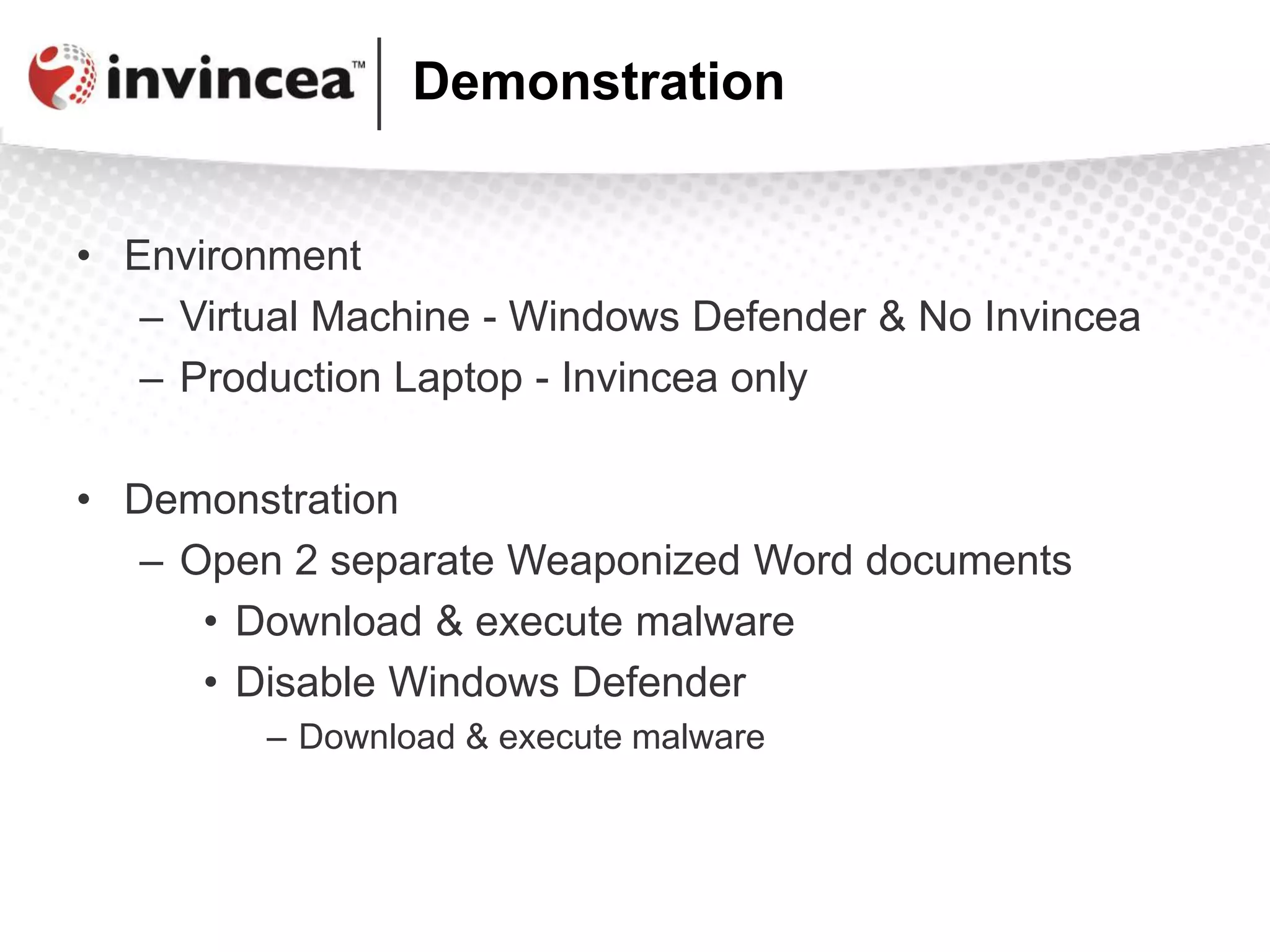 invincea™ Demonstration

• Environment
– Virtual Machine - Windows Defender & No Invincea
– Production Laptop - Invincea only

• Demonstration
– Open 2 separate Weaponized Word documents
• Download & execute malware
• Disable Windows Defender
– Download & execute malware